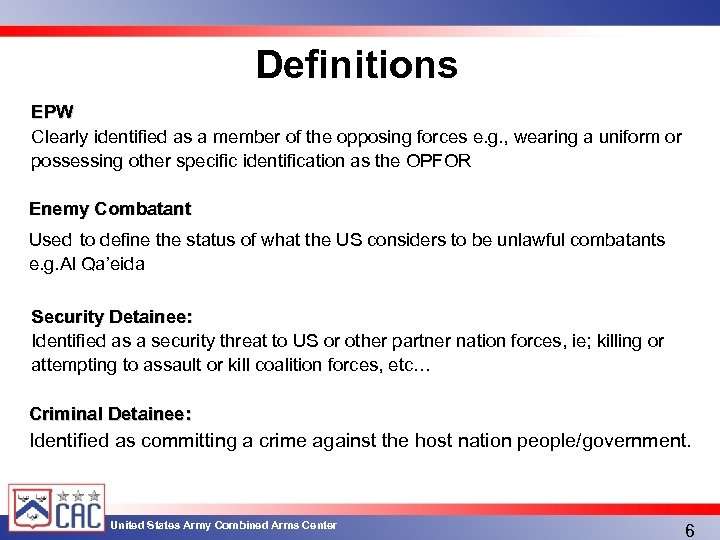 Definitions

EPW
Clearly identified as a member of the opposing forces e.g., wearing a uniform or possessing other specific identification as the OPFOR

Enemy Combatant
Used to define the status of what the US considers to be unlawful combatants e.g.Al Qa'eida

Security Detainee:
Identified as a security threat to US or other partner nation forces, ie; killing or attempting to assault or kill coalition forces, etc…

Criminal Detainee:
Identified as committing a crime against the host nation people/government.

CAC

United States Army Combined Arms Center

6